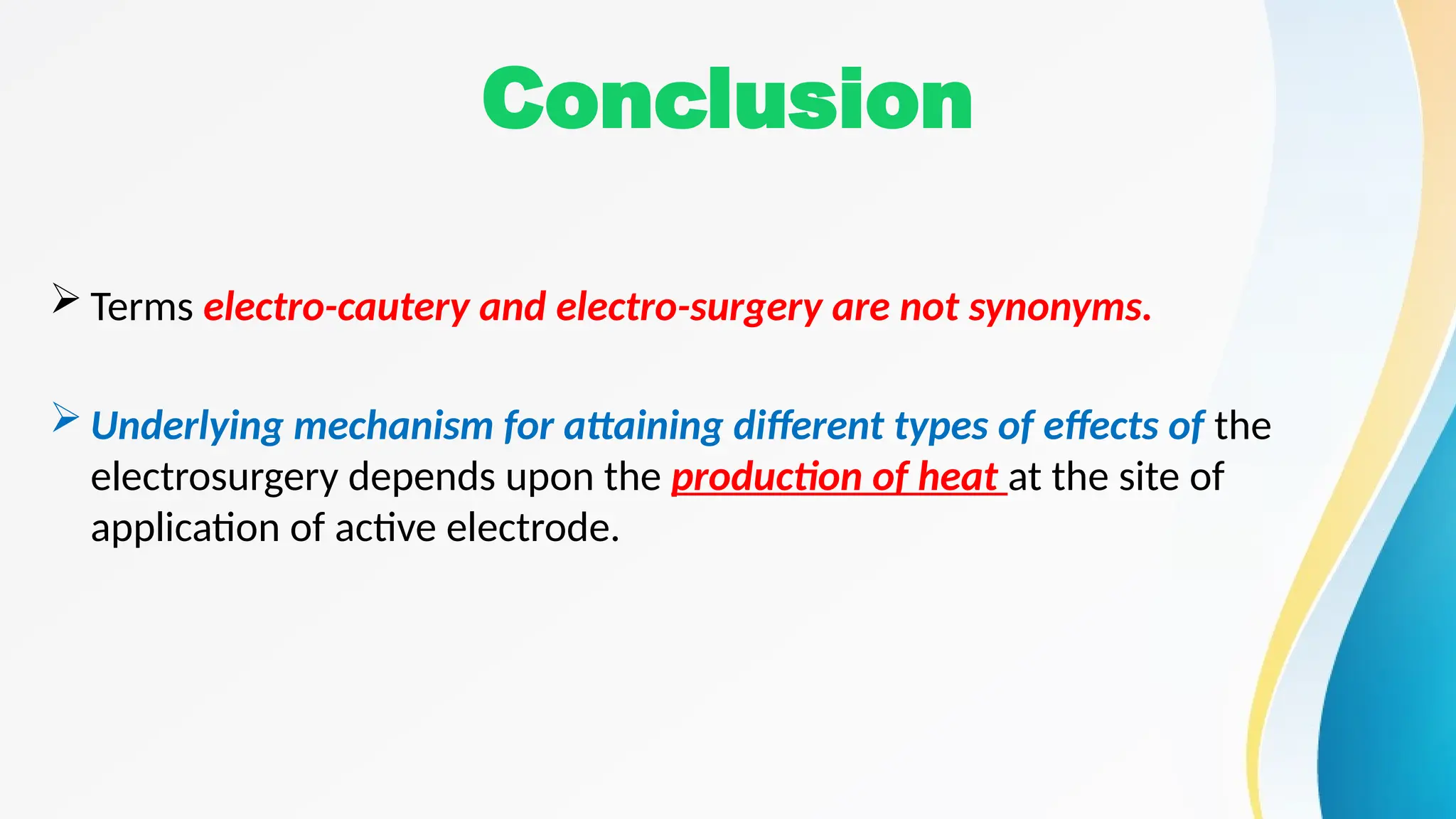 Conclusion

➢ Terms electro-cautery and electro-surgery are not synonyms.

➢ Underlying mechanism for attaining different types of effects of the electrosurgery depends upon the production of heat at the site of application of active electrode.